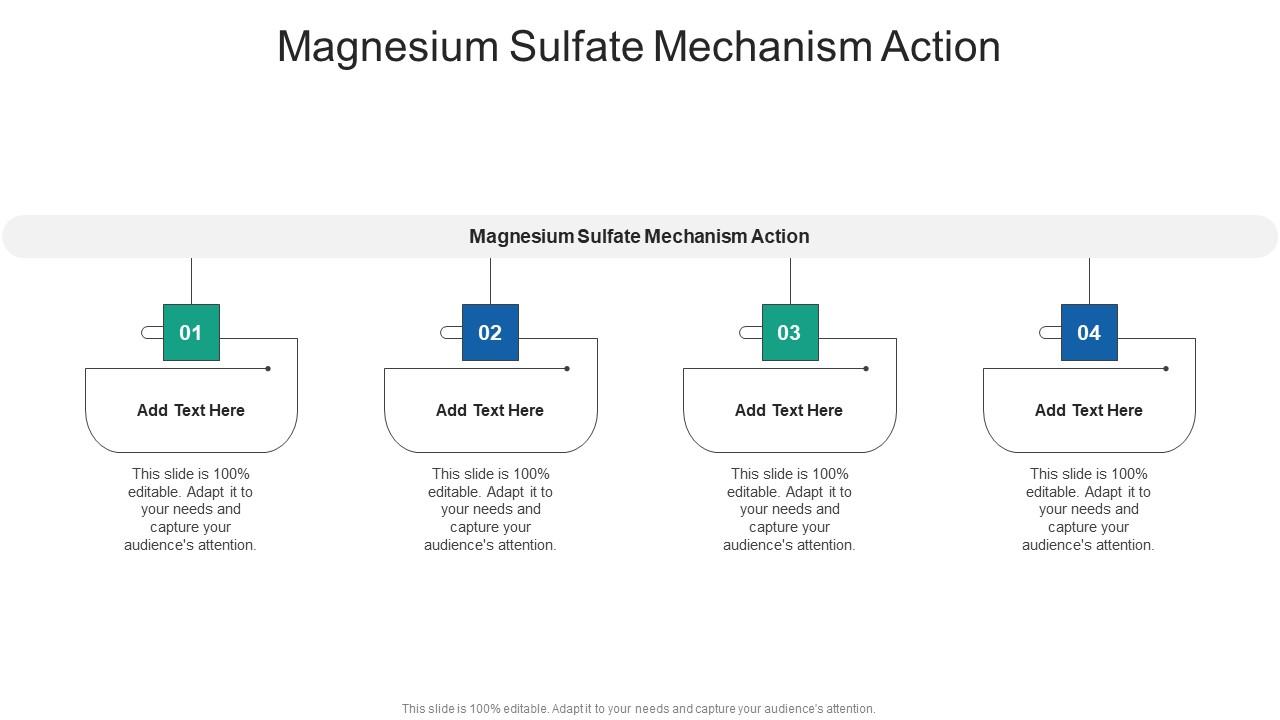 Magnesium Sulfate Mechanism Action

Magnesium Sulfate Mechanism Action

01

Add Text Here

This slide is 100% editable. Adapt it to your needs and capture your audience's attention.

02

Add Text Here

This slide is 100% editable. Adapt it to your needs and capture your audience's attention.

03

Add Text Here

This slide is 100% editable. Adapt it to your needs and capture your audience's attention.

04

Add Text Here

This slide is 100% editable. Adapt it to your needs and capture your audience's attention.

This slide is 100% editable. Adapt it to your needs and capture your audience's attention.